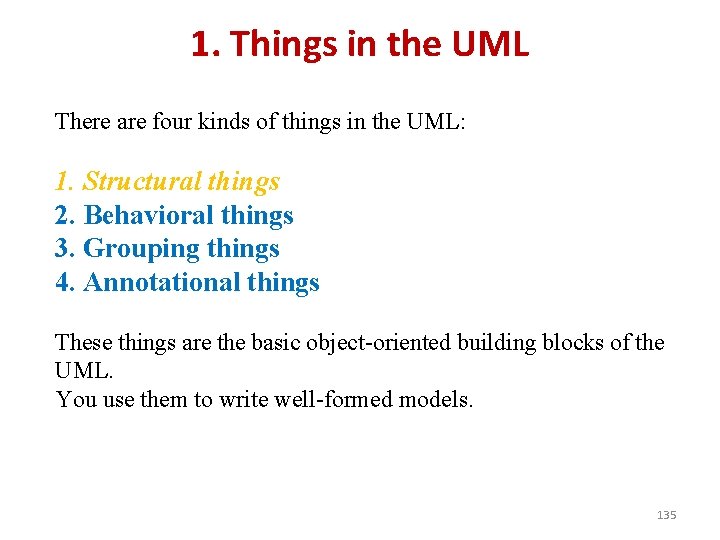 1. Things in the UML

There are four kinds of things in the UML:

1. Structural things
2. Behavioral things
3. Grouping things
4. Annotational things

These things are the basic object-oriented building blocks of the UML.
You use them to write well-formed models.

135